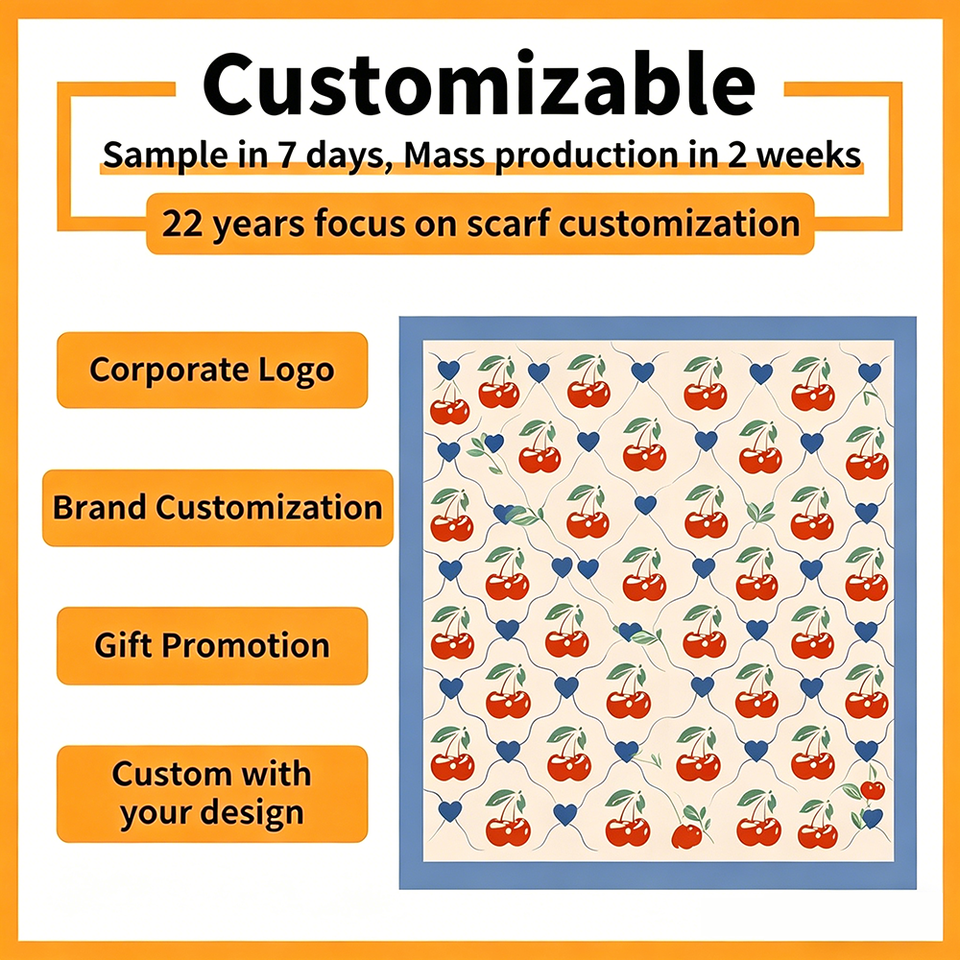 Customizable

Sample in 7 days, Mass production in 2 weeks

22 years focus on scarf customization

Corporate Logo

Brand Customization

Gift Promotion

Custom with your design